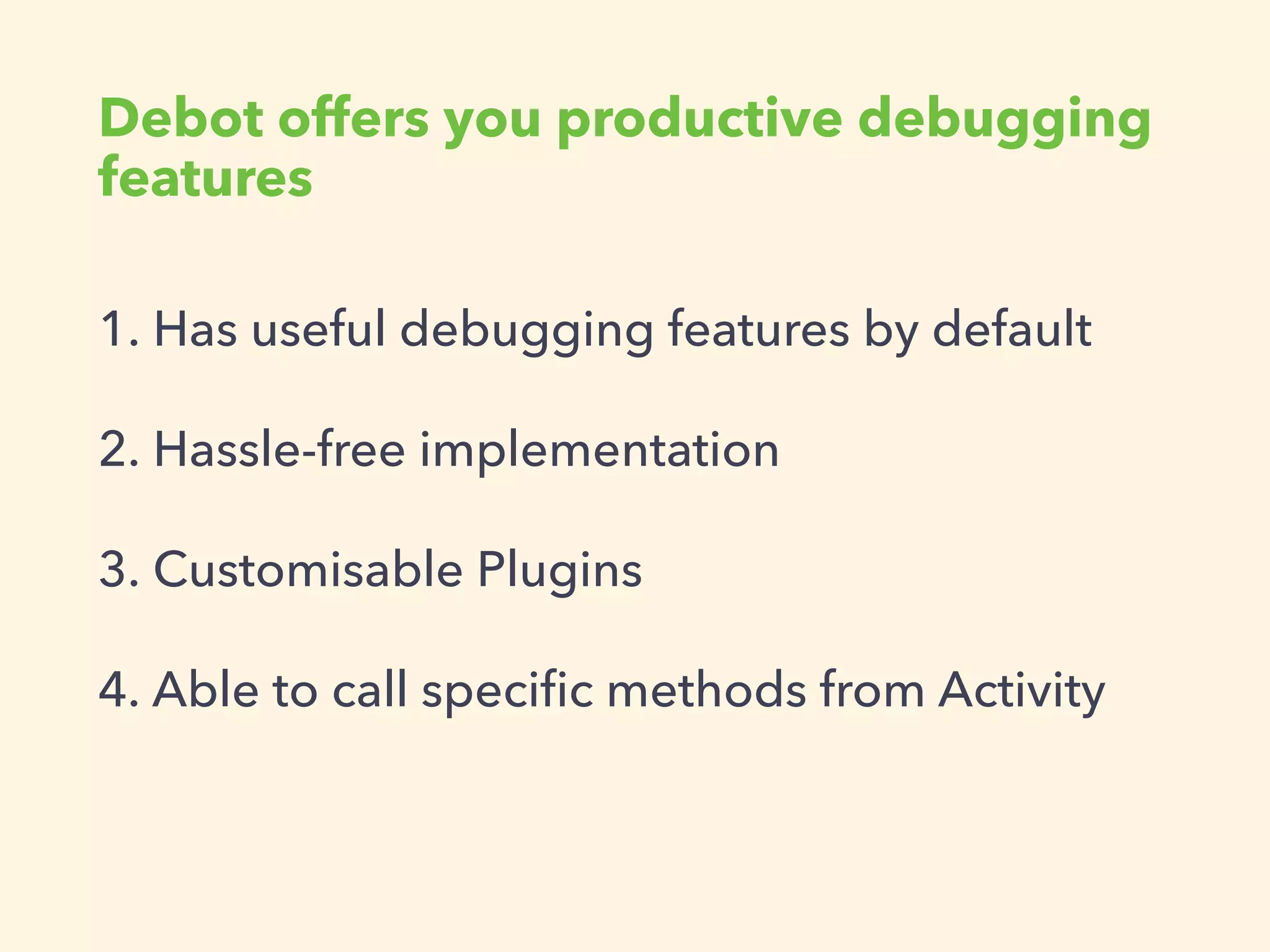 Debot offers you productive debugging features

1. Has useful debugging features by default

2. Hassle-free implementation

3. Customisable Plugins

4. Able to call specific methods from Activity